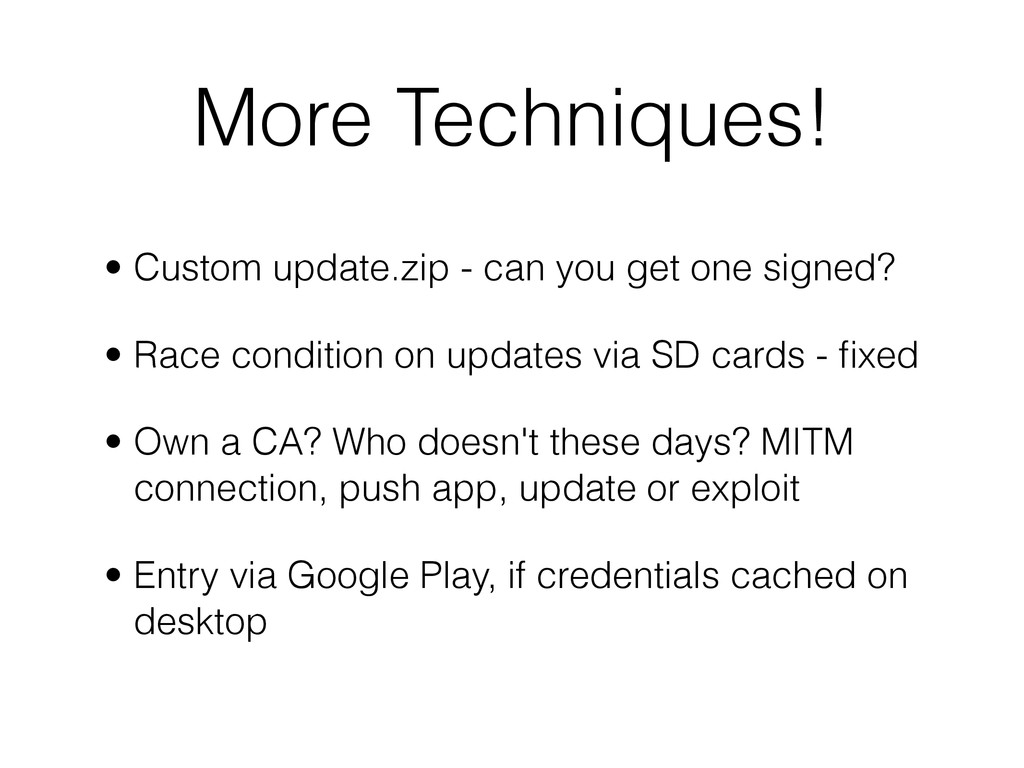 More Techniques!

• Custom update.zip - can you get one signed?

• Race condition on updates via SD cards - fixed

• Own a CA? Who doesn't these days? MITM connection, push app, update or exploit

• Entry via Google Play, if credentials cached on desktop